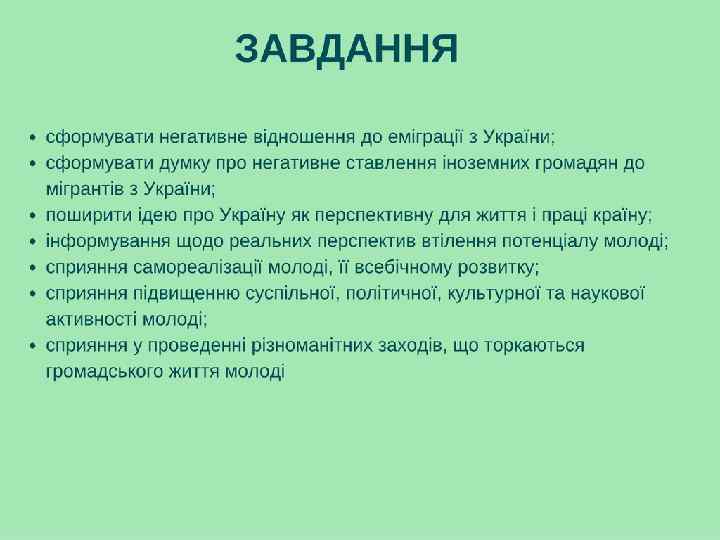 ЗАВДАННЯ

• сформувати негативне відношення до еміграції з України;
• сформувати думку про негативне ставлення іноземних громадян до мігрантів з України;
• поширити ідею про Україну як перспективну для життя і праці країну;
• інформування щодо реальних перспектив втілення потенціалу молоді;
• сприяння самореалізації молоді, її всебічному розвитку;
• сприяння підвищенню суспільної, політичної, культурної та наукової активності молоді;
• сприяння у проведенні різноманітних заходів, що торкаються громадського життя молоді